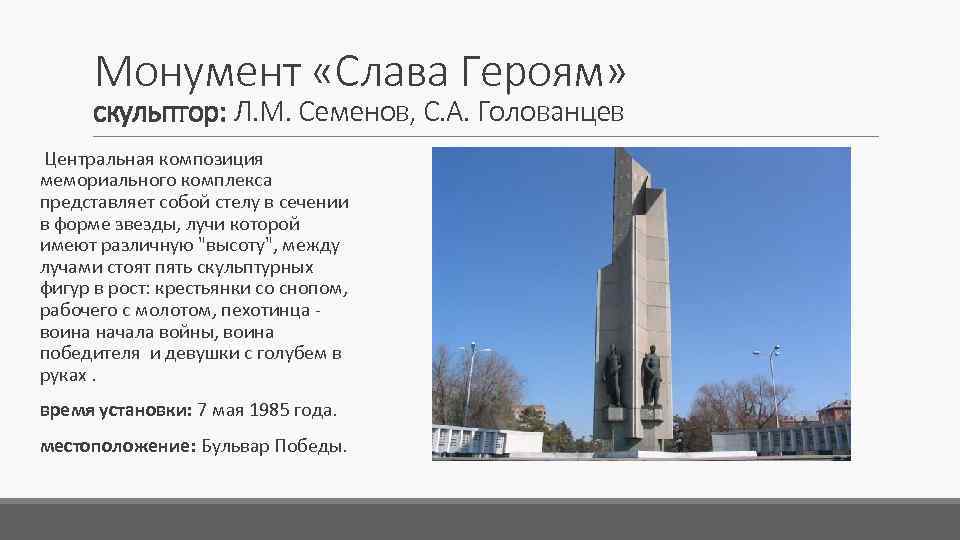 Монумент «Слава Героям»
скульптор: Л.М. Семенов, С.А. Голованцев

Центральная композиция мемориального комплекса представляет собой стелу в сечении в форме звезды, лучи которой имеют различную "высоту", между лучами стоят пять скульптурных фигур в рост: крестьянки со снопом, рабочего с молотом, пехотинца - воина начала войны, воина победителя и девушки с голубем в руках .

время установки: 7 мая 1985 года.

местоположение: Бульвар Победы.